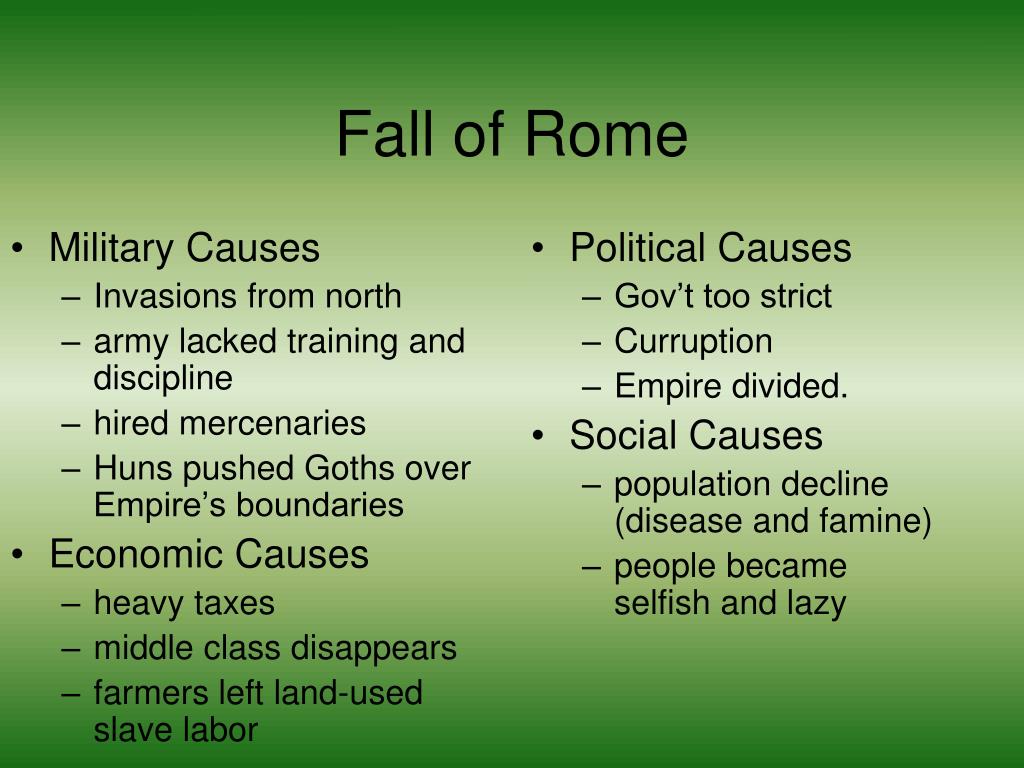 Fall of Rome

• Military Causes
– Invasions from north
– army lacked training and discipline
– hired mercenaries
– Huns pushed Goths over Empire’s boundaries
• Economic Causes
– heavy taxes
– middle class disappears
– farmers left land-used slave labor

• Political Causes
– Gov’t too strict
– Curruption
– Empire divided.
• Social Causes
– population decline (disease and famine)
– people became selfish and lazy